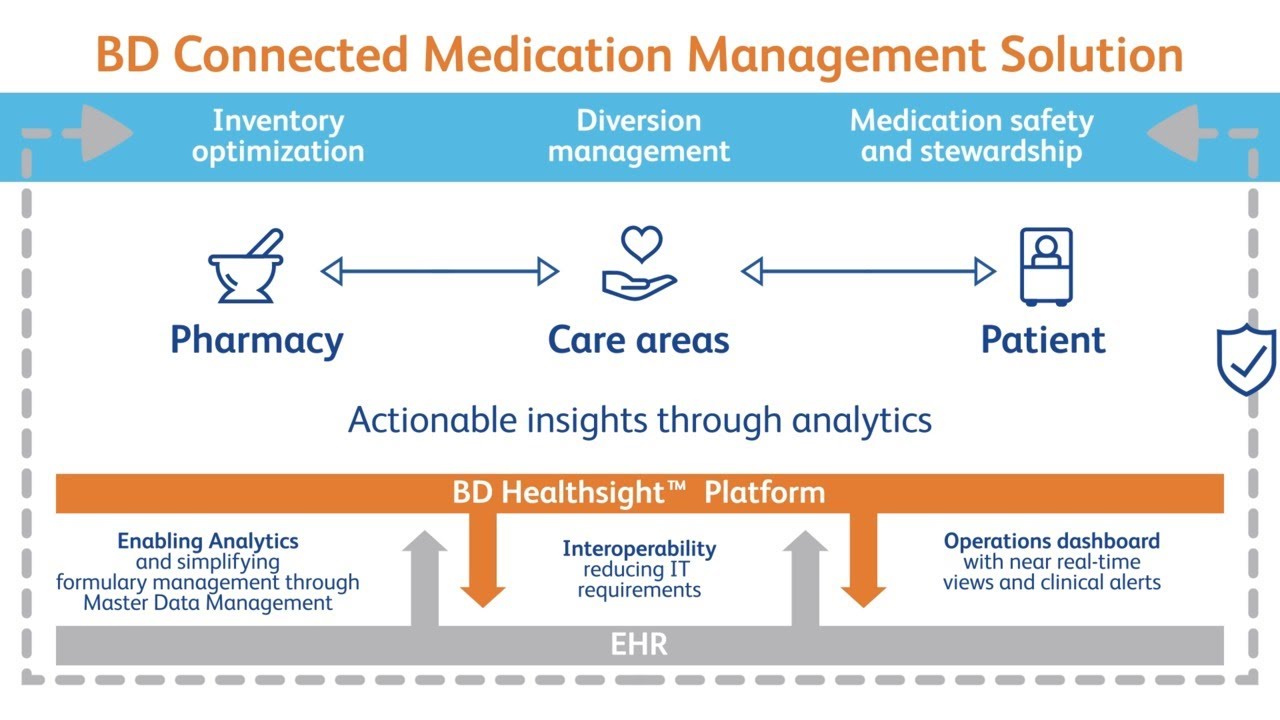 BD Connected Medication Management Solution

Inventory optimization

Diversion management

Medication safety and stewardship

Pharmacy

Care areas

Patient

Actionable insights through analytics

BD Healthsight™ Platform

Enabling Analytics and simplifying formulary management through Master Data Management

Interoperability reducing IT requirements

Operations dashboard with near real-time views and clinical alerts

EHR